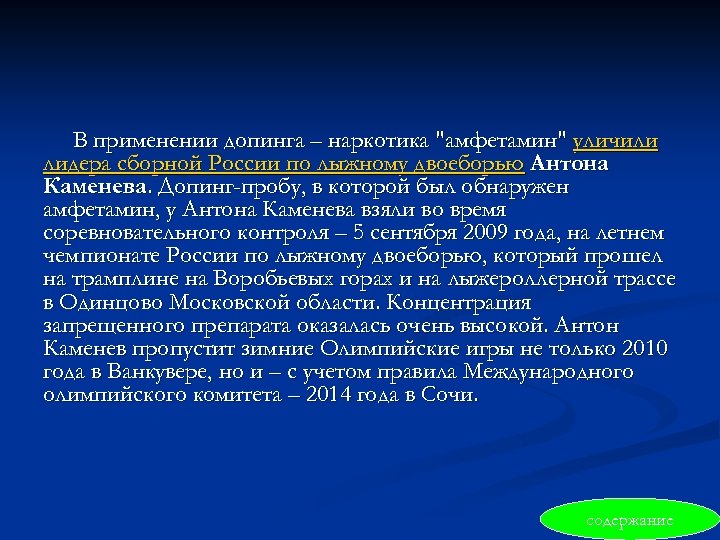 В применении допинга – наркотика "амфетамин" уличили лидера сборной России по лыжному двоеборью Антона Каменева. Допинг-пробу, в которой был обнаружен амфетамин, у Антона Каменева взяли во время соревновательного контроля – 5 сентября 2009 года, на летнем чемпионате России по лыжному двоеборью, который прошел на трамплине на Воробьевых горах и на лыжероллерной трассе в Одинцово Московской области. Концентрация запрещенного препарата оказалась очень высокой. Антон Каменев пропустит зимние Олимпийские игры не только 2010 года в Ванкувере, но и – с учетом правила Международного олимпийского комитета – 2014 года в Сочи.

содержание